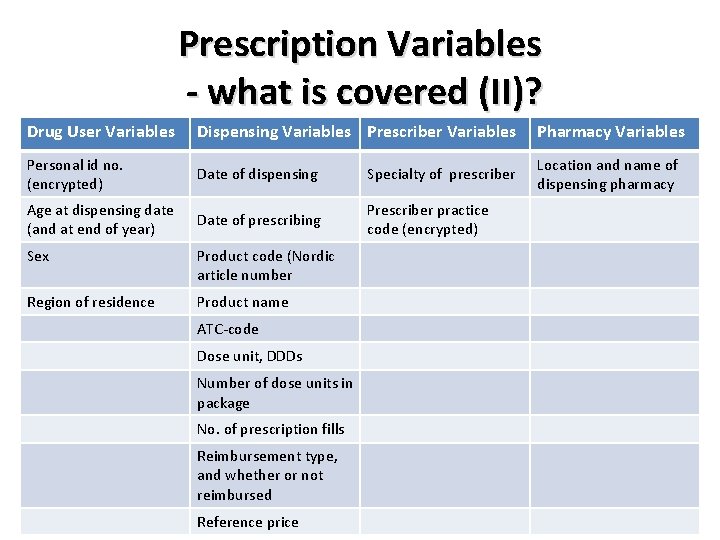 Prescription Variables
- what is covered (II)?

| Drug User Variables | Dispensing Variables | Prescriber Variables | Pharmacy Variables |
|---|---|---|---|
| Personal id no. (encrypted) | Date of dispensing | Specialty of prescriber | Location and name of dispensing pharmacy |
| Age at dispensing date (and at end of year) | Date of prescribing | Prescriber practice code (encrypted) | |
| Sex | Product code (Nordic article number | | |
| Region of residence | Product name | | |
| | ATC-code | | |
| | Dose unit, DDDs | | |
| | Number of dose units in package | | |
| | No. of prescription fills | | |
| | Reimbursement type, and whether or not reimbursed | | |
| | Reference price | | |